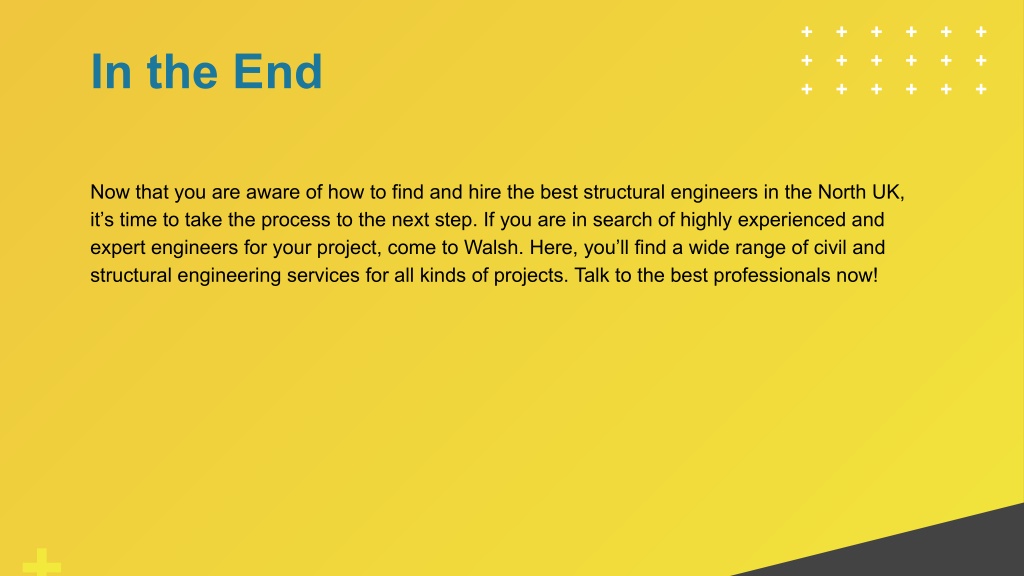 In the End

Now that you are aware of how to find and hire the best structural engineers in the North UK, it’s time to take the process to the next step. If you are in search of highly experienced and expert engineers for your project, come to Walsh. Here, you’ll find a wide range of civil and structural engineering services for all kinds of projects. Talk to the best professionals now!